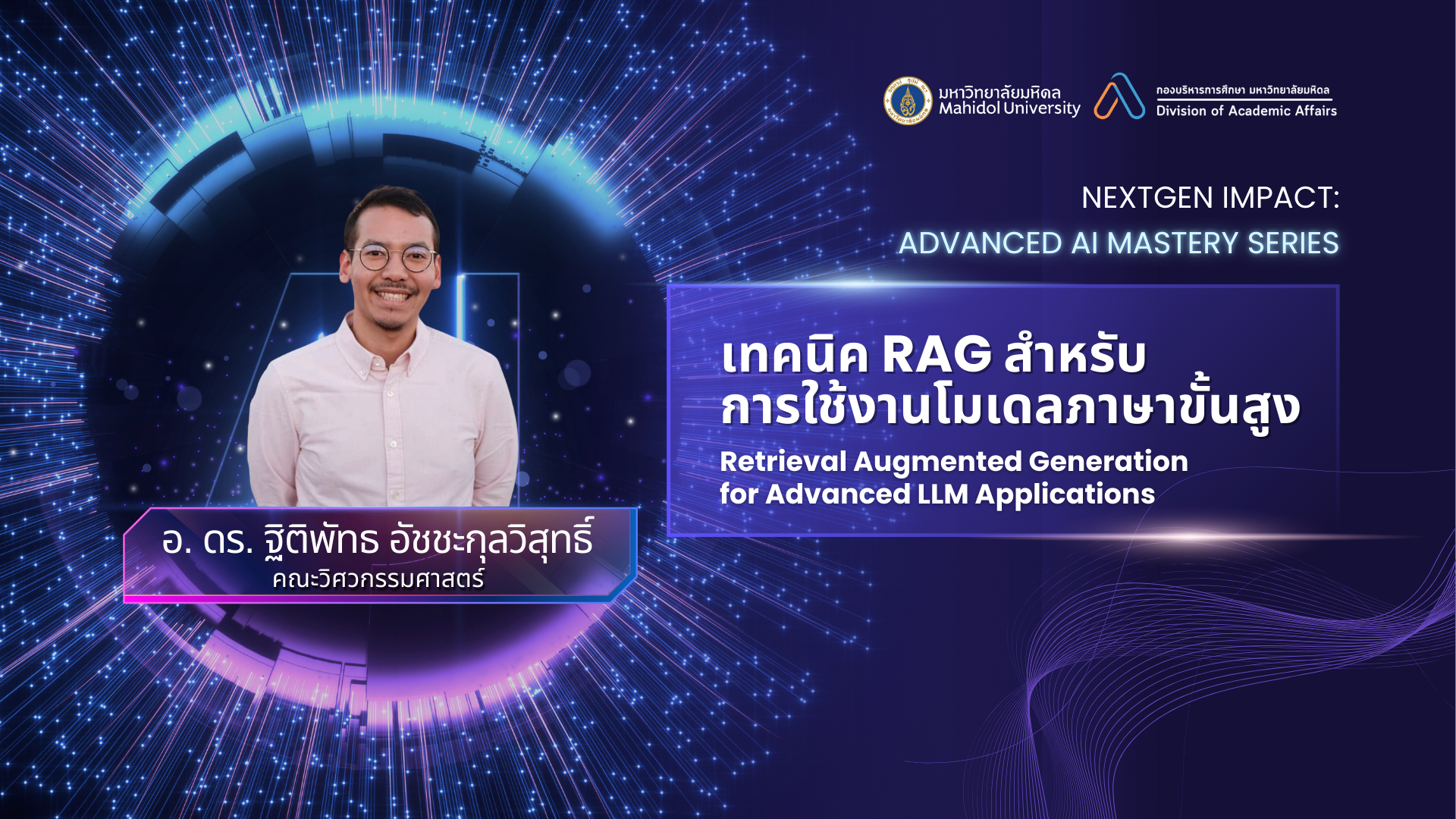 มหาวิทยาลัยมหิดล
Mahidol University

กองบริหารการศึกษา มหาวิทยาลัยมหิดล
Division of Academic Affairs

NEXTGEN IMPACT:
ADVANCED AI MASTERY SERIES

เทคนิค RAG สำหรับ
การใช้งานโมเดลภาษาขั้นสูง
Retrieval Augmented Generation
for Advanced LLM Applications

อ. ดร. ฐิติพัทธ อัชชะกุลวิสุทธิ์
คณะวิศวกรรมศาสตร์